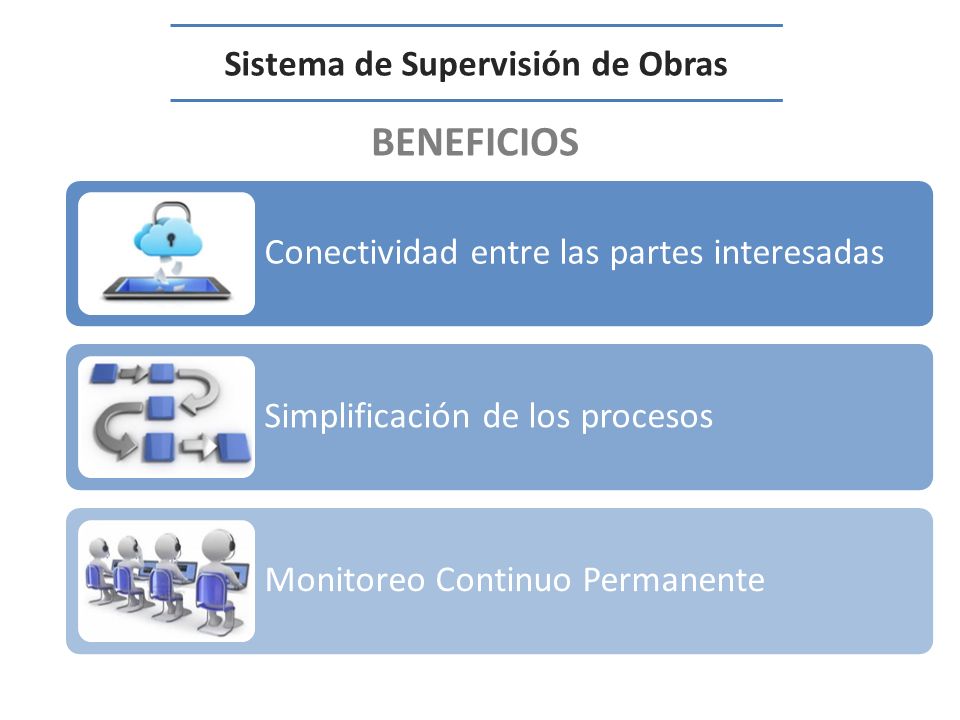 Sistema de Supervisión de Obras

BENEFICIOS

Conectividad entre las partes interesadas

Simplificación de los procesos

Monitoreo Continuo Permanente